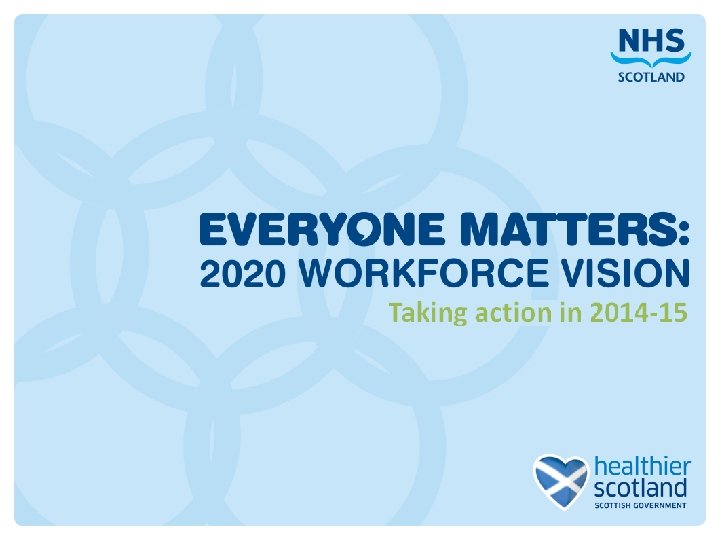 NHS
SCOTLAND

EVERYONE MATTERS:
2020 WORKFORCE VISION
Taking action in 2014-15

healthier
scotland
SCOTTISH GOVERNMENT